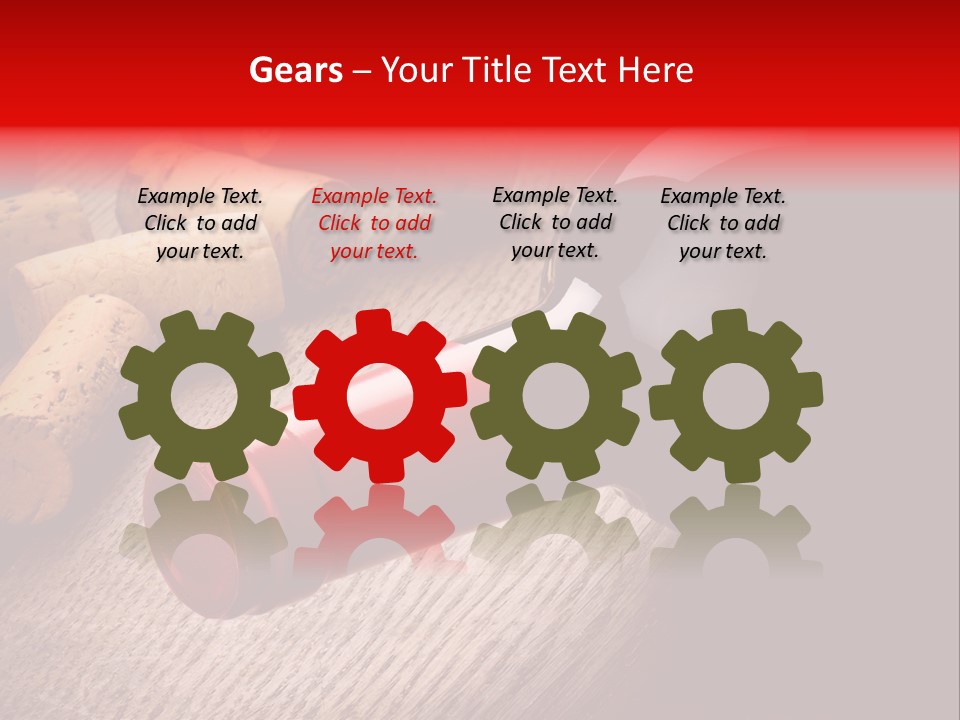 Gears – Your Title Text Here

Example Text. Click to add your text.

Example Text. Click to add your text.

Example Text. Click to add your text.

Example Text. Click to add your text.